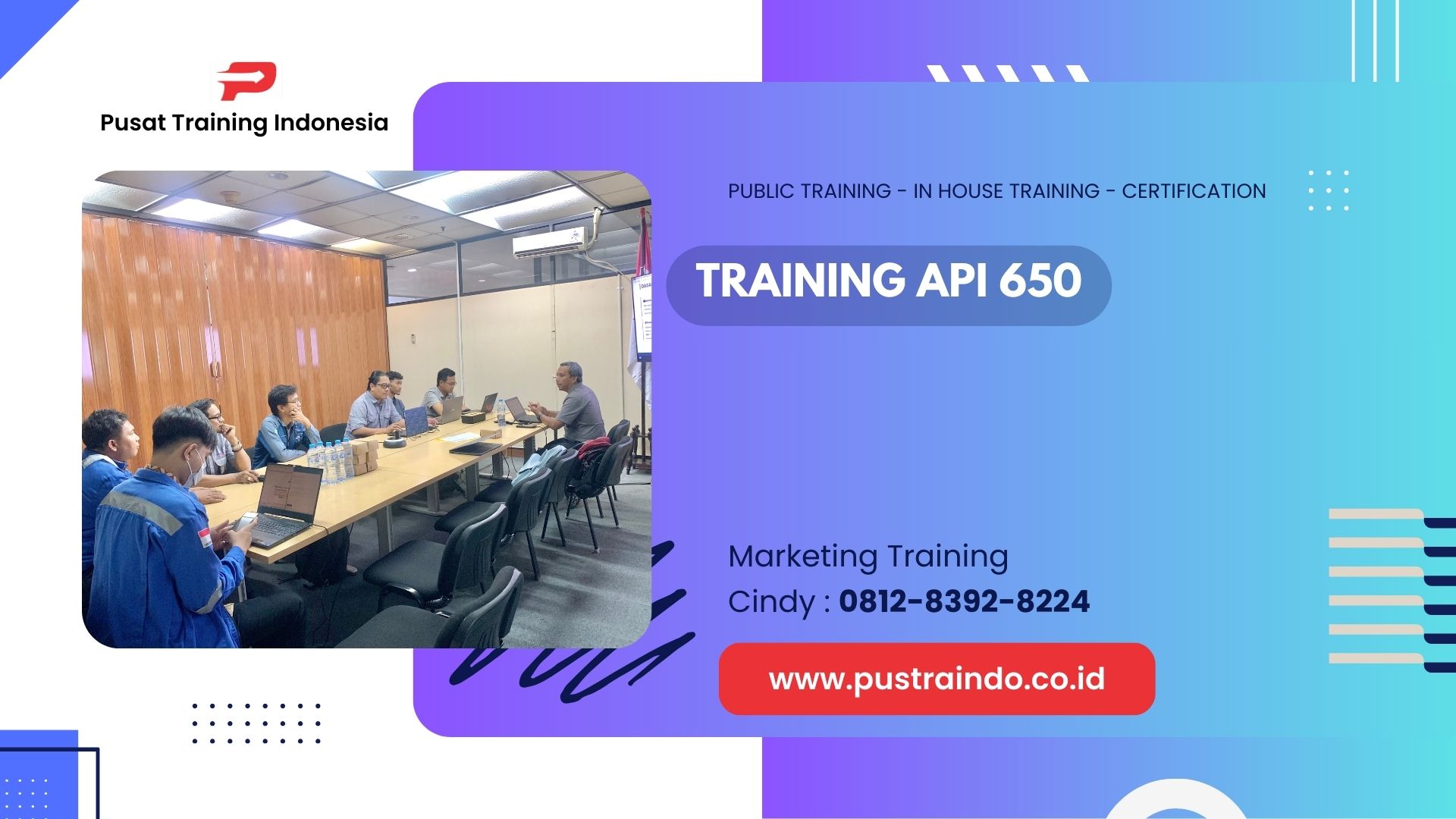 Pusat Training Indonesia

PUBLIC TRAINING - IN HOUSE TRAINING - CERTIFICATION

TRAINING API 650

Marketing Training
Cindy : 0812-8392-8224

www.pustraindo.co.id